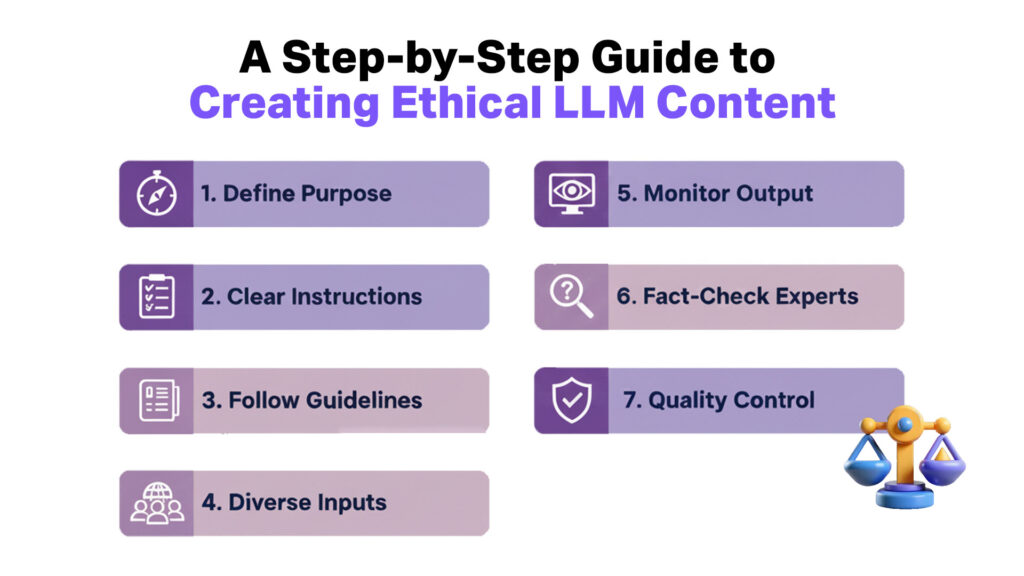 A Step-by-Step Guide to
Creating Ethical LLM Content

1. Define Purpose

2. Clear Instructions

3. Follow Guidelines

4. Diverse Inputs

5. Monitor Output

6. Fact-Check Experts

7. Quality Control